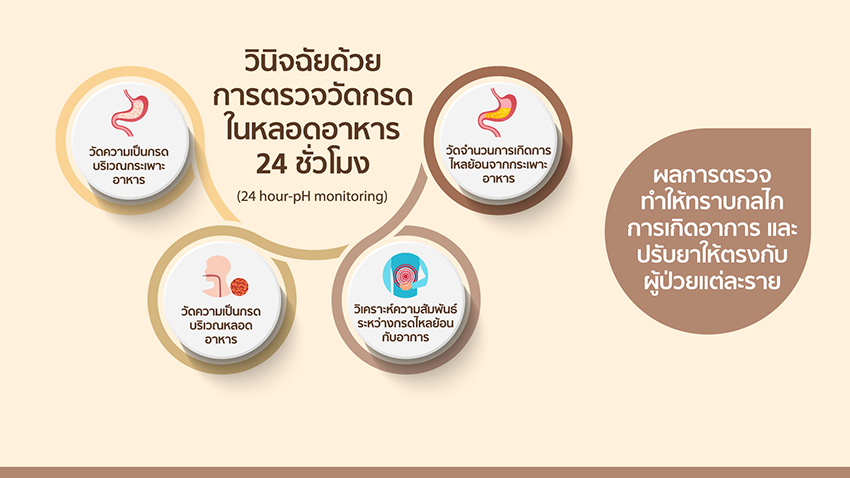 วินิจฉัยด้วย
การตรวจวัดกรด
ในหลอดอาหาร
24 ชั่วโมง

(24 hour-pH monitoring)

วัดความเป็นกรด
บริเวณกระเพาะ
อาหาร

วัดจำนวนการเกิดการ
ไหลย้อนจากกระเพาะ
อาหาร

วัดความเป็นกรด
บริเวณหลอด
อาหาร

วิเคราะห์ความสัมพันธ์
ระหว่างกรดไหลย้อน
กับอาการ

ผลการตรวจ
ทำให้ทราบกลไก
การเกิดอาการ และ
ปรับยาให้ตรงกับ
ผู้ป่วยแต่ละราย